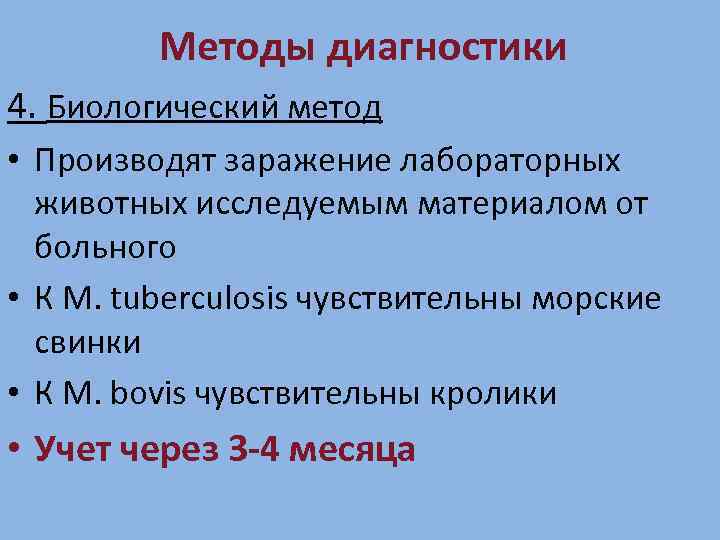 Методы диагностики

4. Биологический метод

• Производят заражение лабораторных животных исследуемым материалом от больного

• К M. tuberculosis чувствительны морские свинки

• К M. bovis чувствительны кролики

• Учет через 3-4 месяца